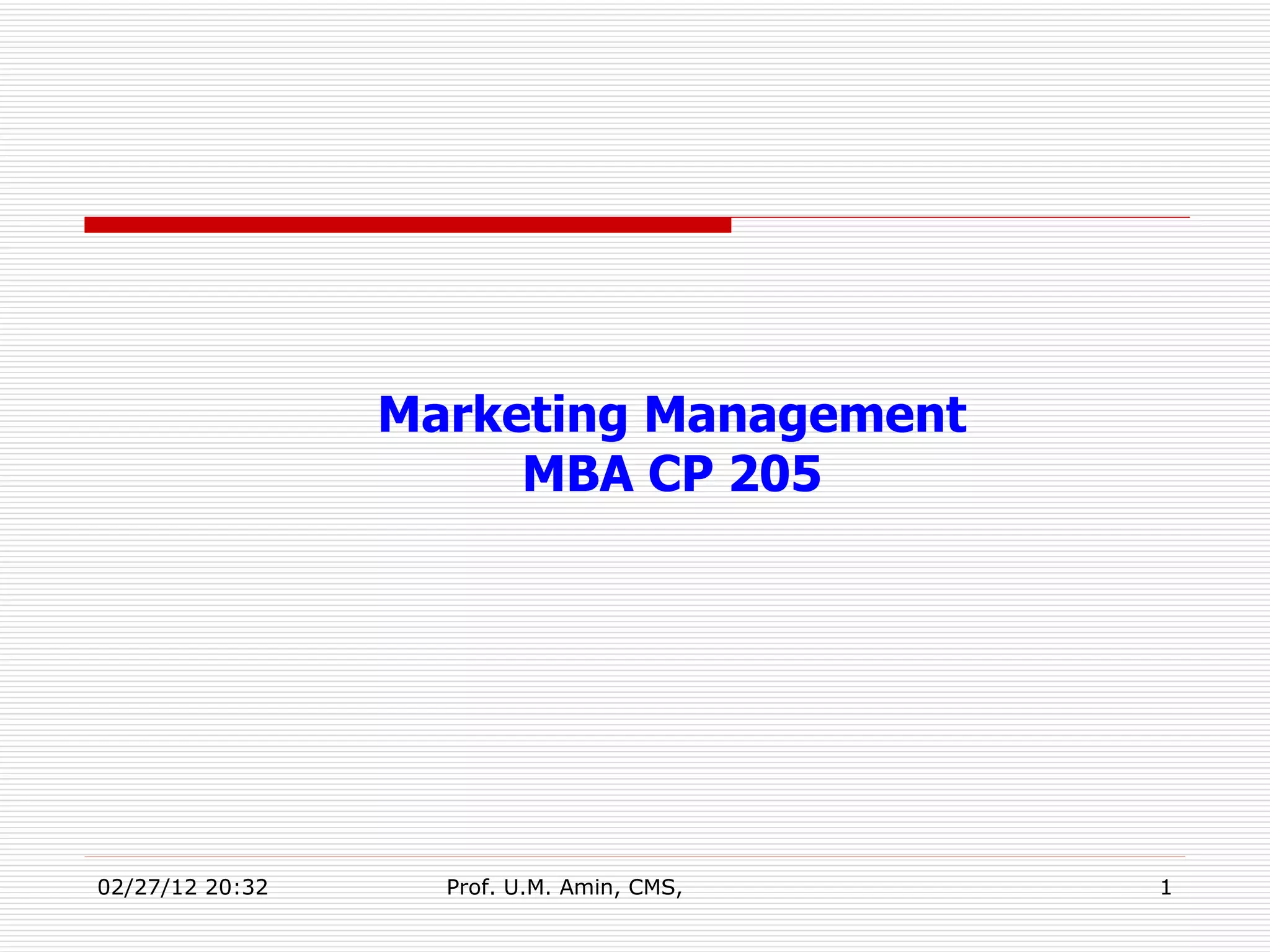 Marketing Management
MBA CP 205

02/27/12 20:32

Prof. U.M. Amin, CMS,

1